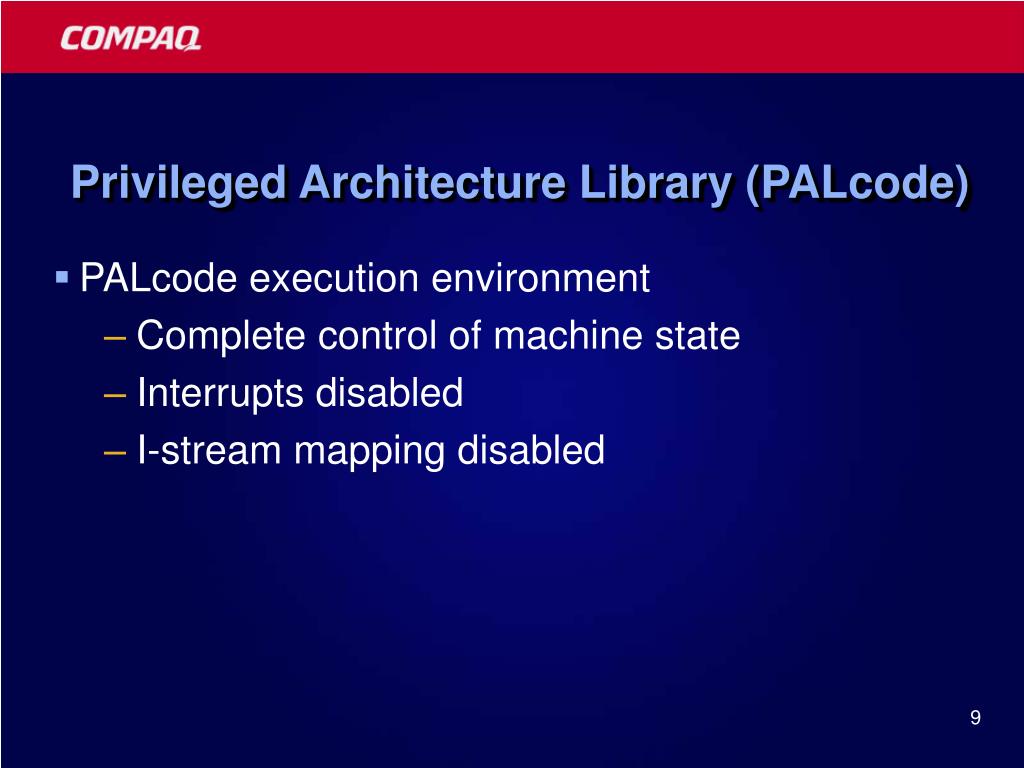 COMPAQ

Privileged Architecture Library (PALcode)

▪ PALcode execution environment
– Complete control of machine state
– Interrupts disabled
– I-stream mapping disabled

9